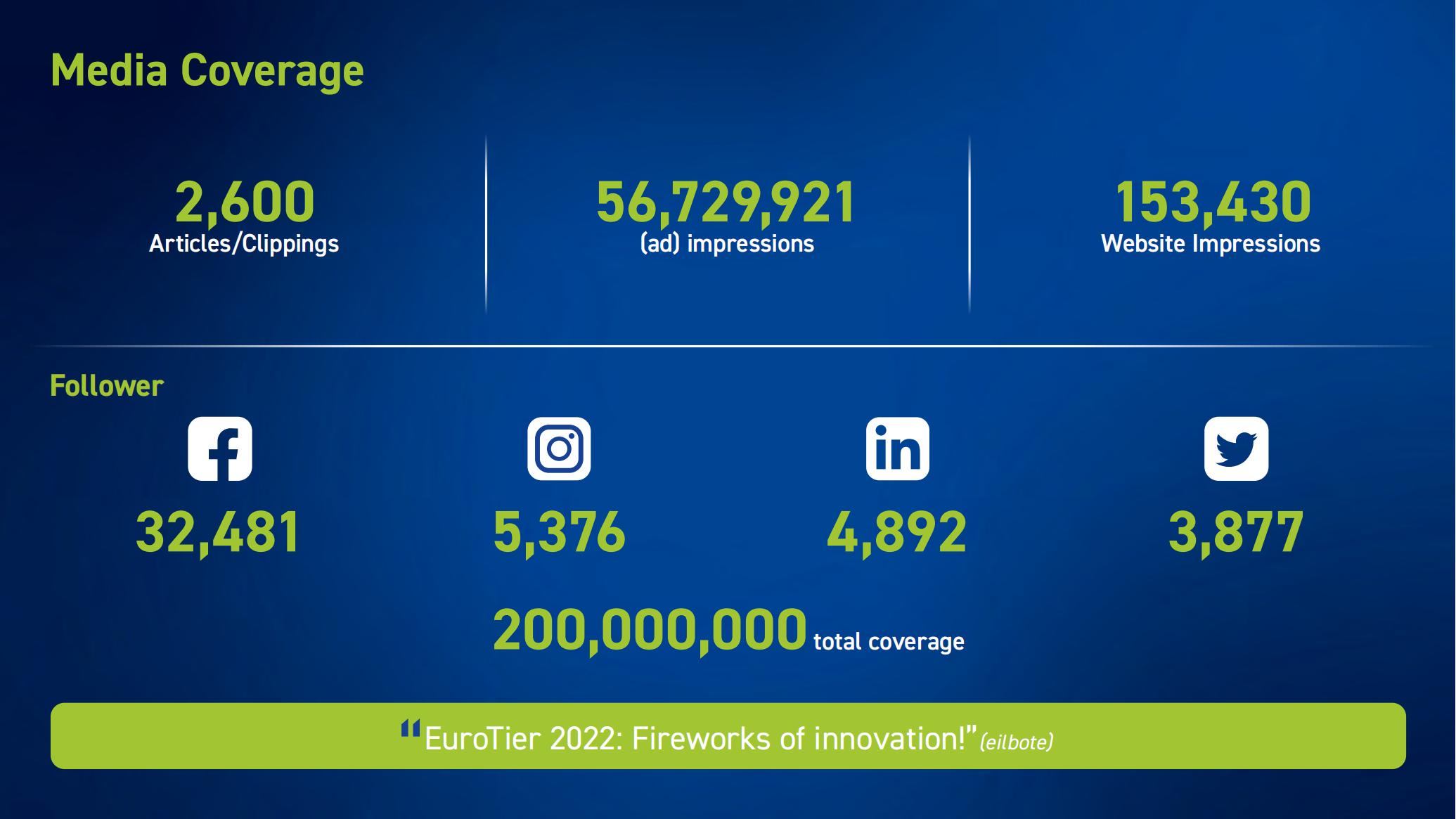 Media Coverage

2,600
Articles/Clippings

56,729,921
(ad) impressions

153,430
Website Impressions

Follower

32,481

5,376

4,892

3,877

200,000,000 total coverage

"EuroTier 2022: Fireworks of innovation!" (eilbote)